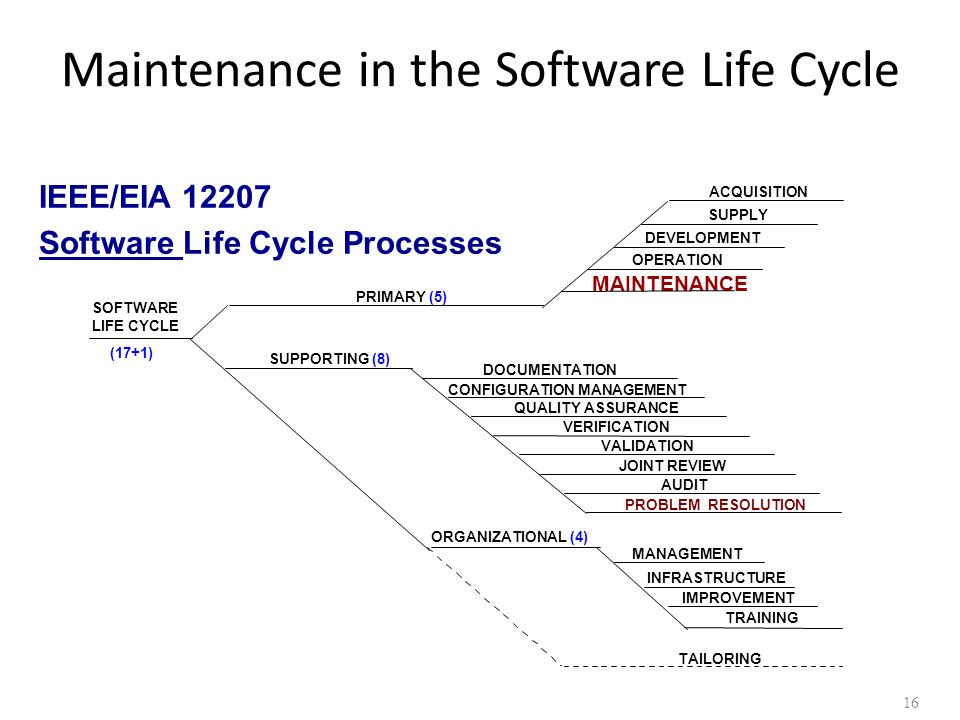 Maintenance in the Software Life Cycle

IEEE/EIA 12207

Software Life Cycle Processes

SOFTWARE LIFE CYCLE

(17+1)

PRIMARY (5)

ACQUISITION

SUPPLY

DEVELOPMENT

OPERATION

MAINTENANCE

SUPPORTING (8)

DOCUMENTATION

CONFIGURATION MANAGEMENT

QUALITY ASSURANCE

VERIFICATION

VALIDATION

JOINT REVIEW

AUDIT

PROBLEM RESOLUTION

ORGANIZATIONAL (4)

MANAGEMENT

INFRASTRUCTURE

IMPROVEMENT

TRAINING

TAILORING

16